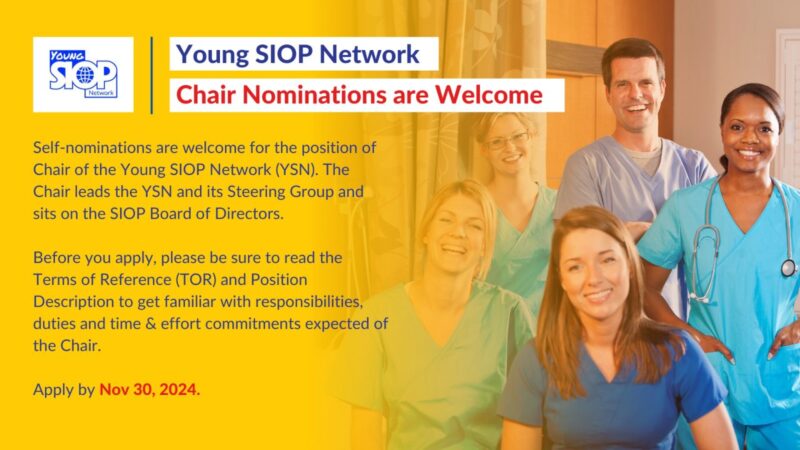 YOUNG SIOP Network

Young SIOP Network

Chair Nominations are Welcome

Self-nominations are welcome for the position of Chair of the Young SIOP Network (YSN). The Chair leads the YSN and its Steering Group and sits on the SIOP Board of Directors.

Before you apply, please be sure to read the Terms of Reference (TOR) and Position Description to get familiar with responsibilities, duties and time & effort commitments expected of the Chair.

Apply by Nov 30, 2024.